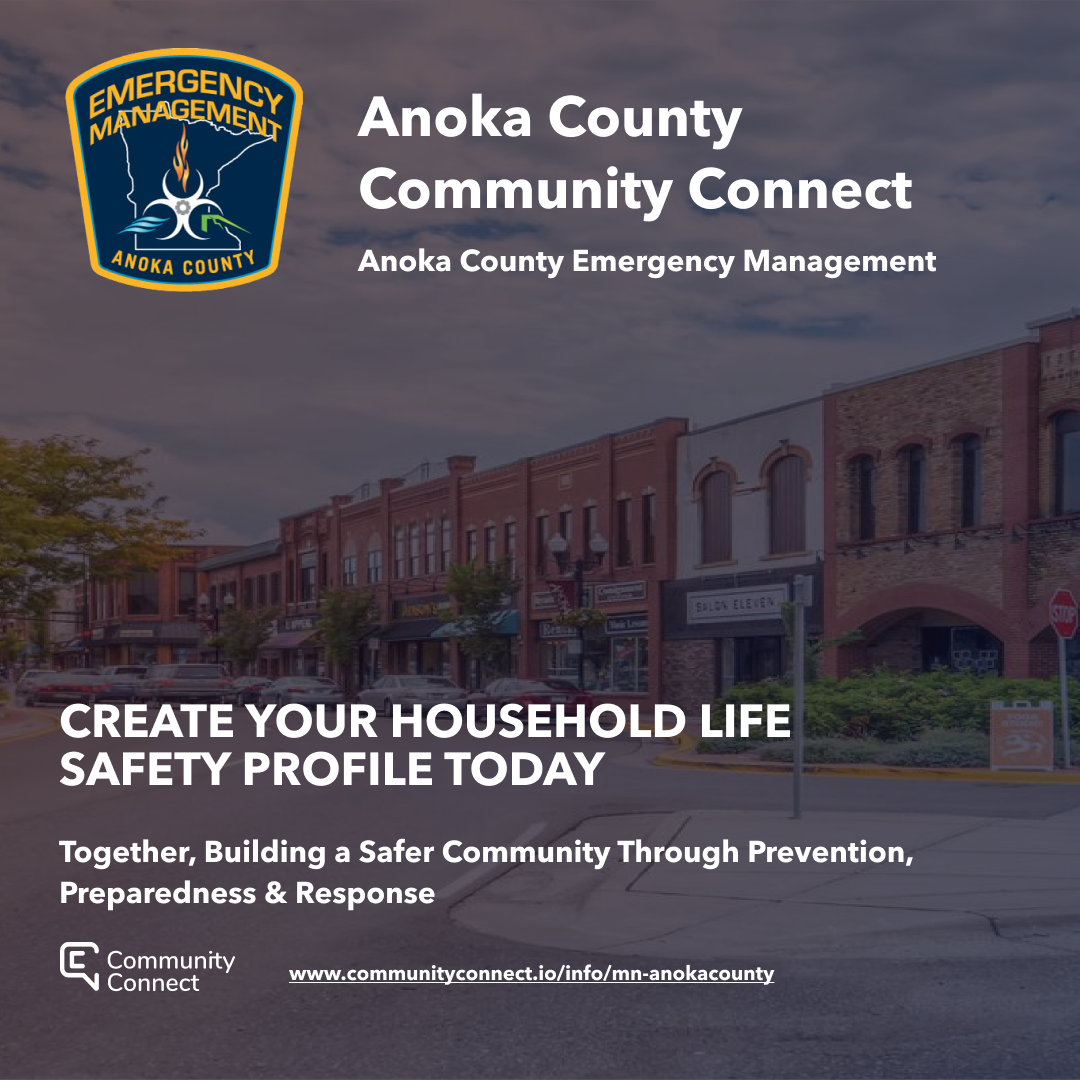 EMERGENCY MANAGEMENT
ANOKA COUNTY

Anoka County Community Connect

Anoka County Emergency Management

SALON ELEVEN

STOP

CREATE YOUR HOUSEHOLD LIFE SAFETY PROFILE TODAY

Together, Building a Safer Community Through Prevention, Preparedness & Response

Community Connect

www.communityconnect.io/info/mn-anokacounty